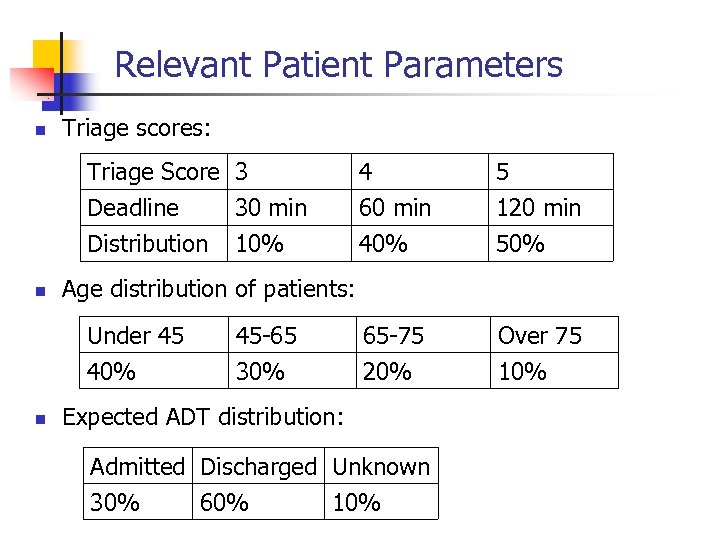 Relevant Patient Parameters

Triage scores:

| Triage Score | 3 | 4 | 5 |
|---|---|---|---|
| Deadline | 30 min | 60 min | 120 min |
| Distribution | 10% | 40% | 50% |

Age distribution of patients:

| Under 45 | 45-65 | 65-75 | Over 75 |
|---|---|---|---|
| 40% | 30% | 20% | 10% |

Expected ADT distribution:

| Admitted | Discharged | Unknown |
|---|---|---|
| 30% | 60% | 10% |